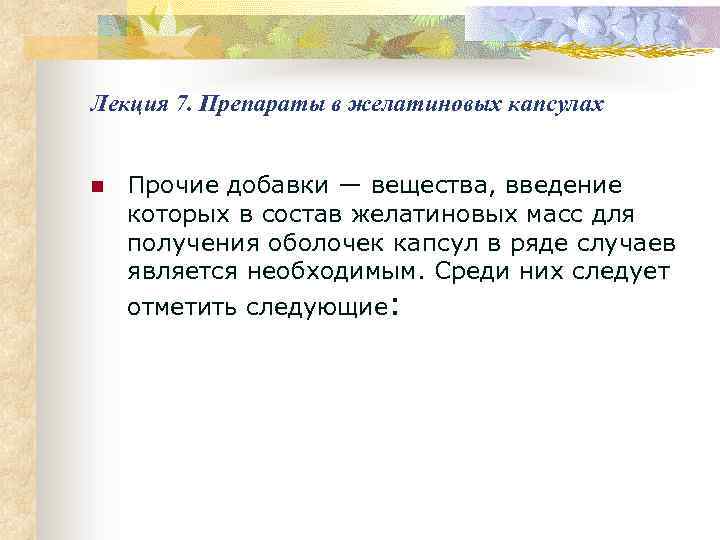 Лекция 7. Препараты в желатиновых капсулах

Прочие добавки — вещества, введение которых в состав желатиновых масс для получения оболочек капсул в ряде случаев является необходимым. Среди них следует отметить следующие: